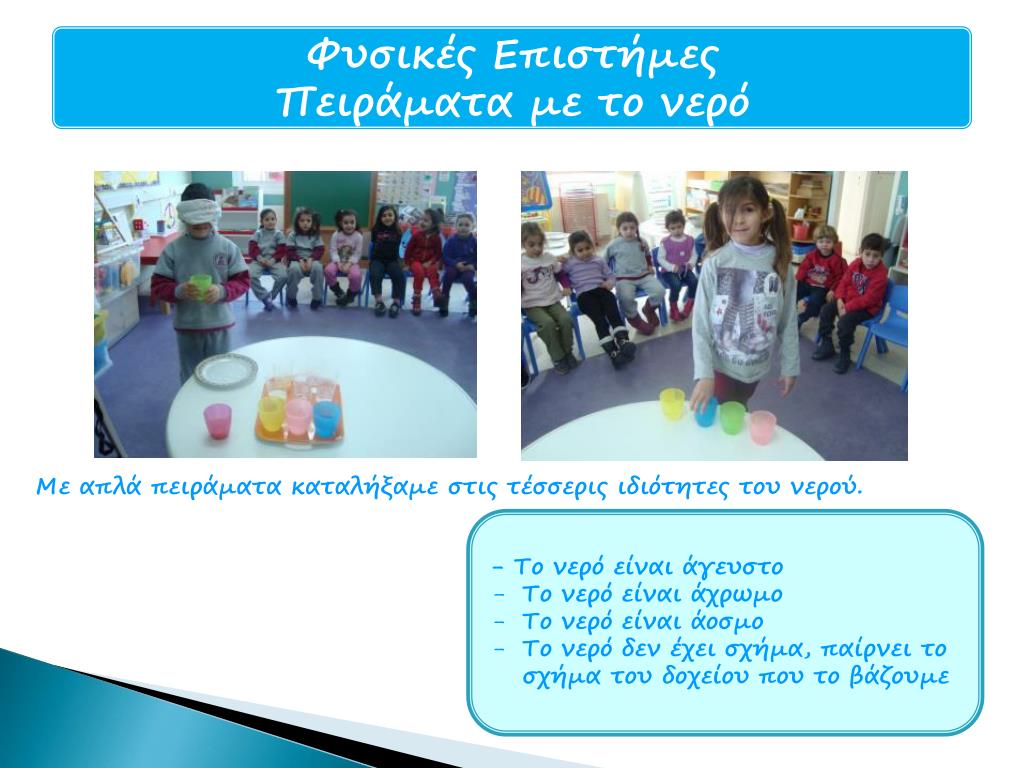 Φυσικές Επιστήμες
Πειράματα με το νερό

Με απλά πειράματα καταλήξαμε στις τέσσερις ιδιότητες του νερού.

- Το νερό είναι άγευστο
- Το νερό είναι άχρωμο
- Το νερό είναι άοσμο
- Το νερό δεν έχει σχήμα, παίρνει το σχήμα του δοχείου που το βάζουμε